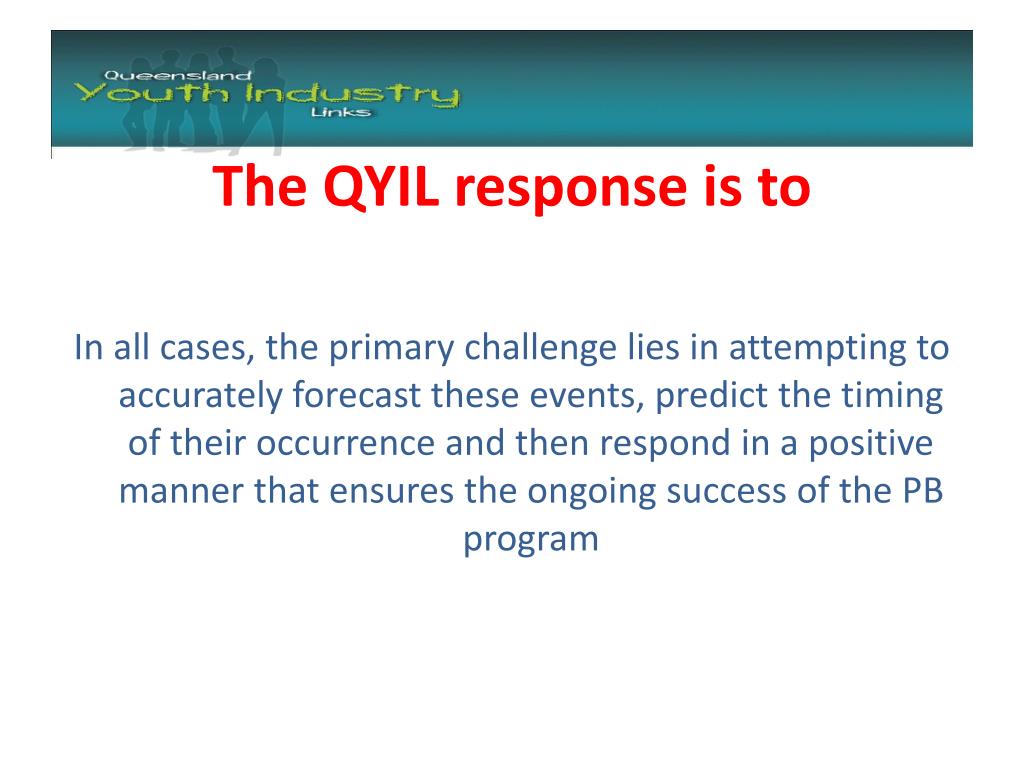 Queensland
Youth Industry
Links

The QYIL response is to

In all cases, the primary challenge lies in attempting to accurately forecast these events, predict the timing of their occurrence and then respond in a positive manner that ensures the ongoing success of the PB program